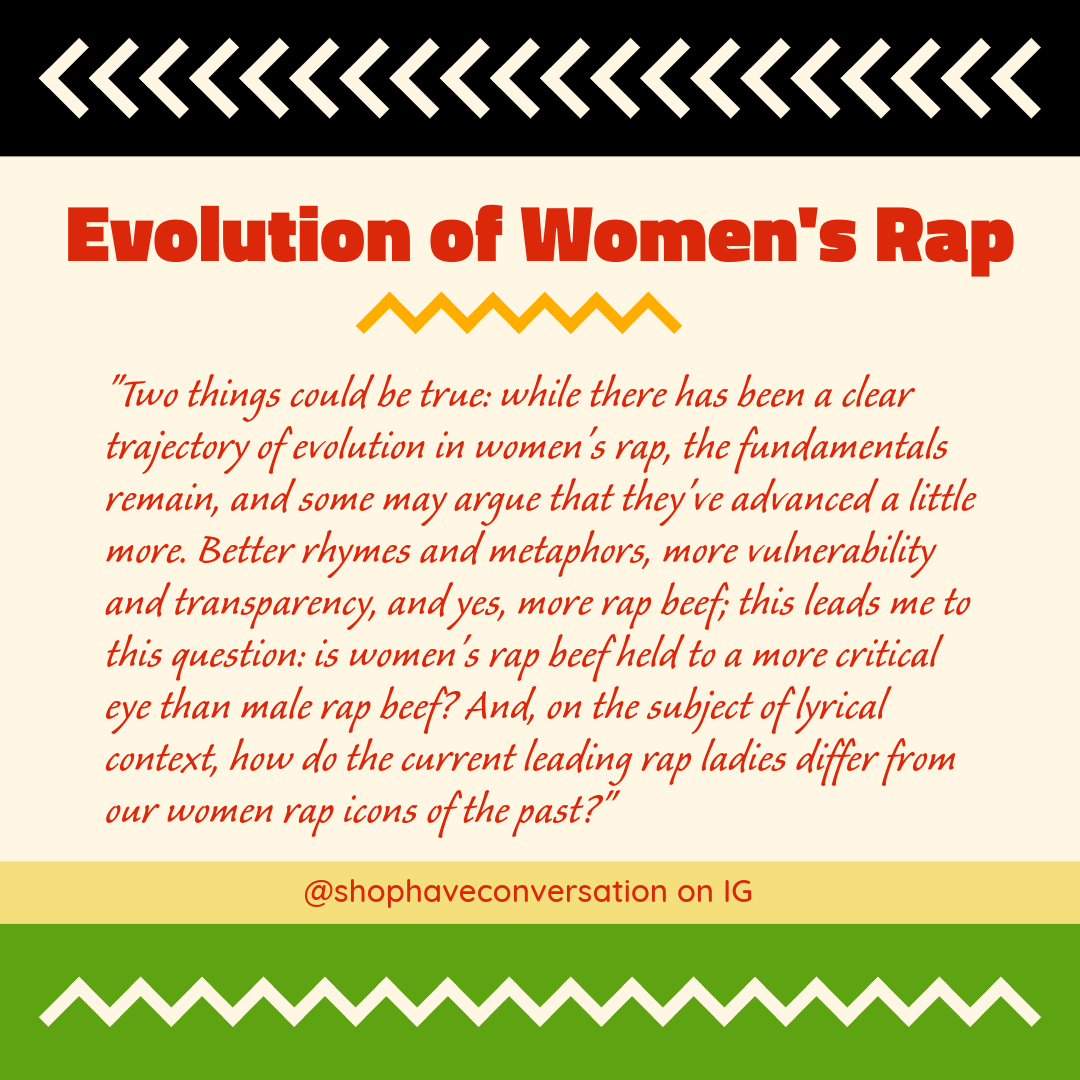 Evolution of Women's Rap

"Two things could be true: while there has been a clear trajectory of evolution in women's rap, the fundamentals remain, and some may argue that they've advanced a little more. Better rhymes and metaphors, more vulnerability and transparency, and yes, more rap beef; this leads me to this question: is women's rap beef held to a more critical eye than male rap beef? And, on the subject of lyrical context, how do the current leading rap ladies differ from our women rap icons of the past?"

@shophaveconversation on IG